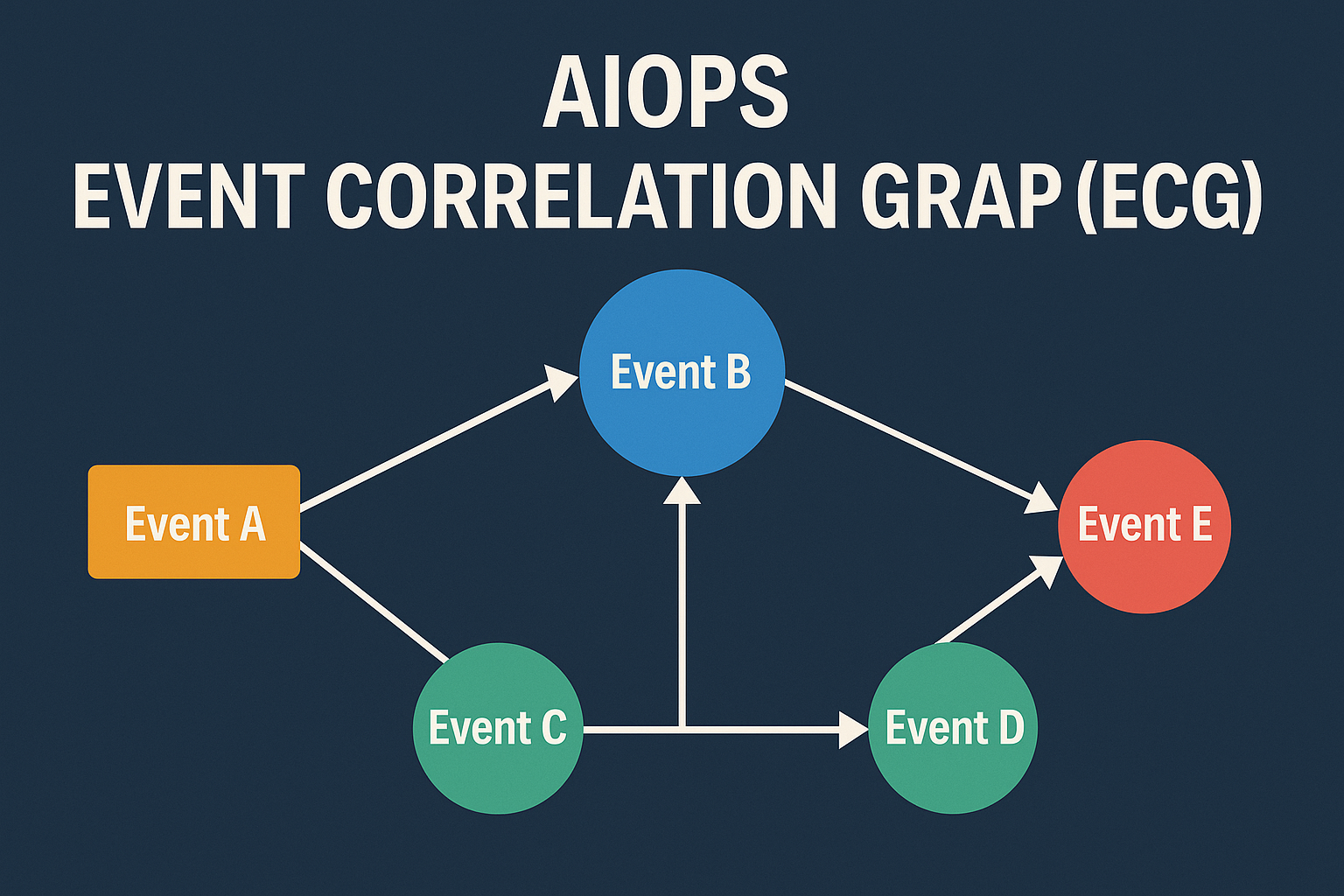 AIOPS
EVENT CORRELATION GRAP (ECG)

Event B

Event A

Event E

Event C

Event D